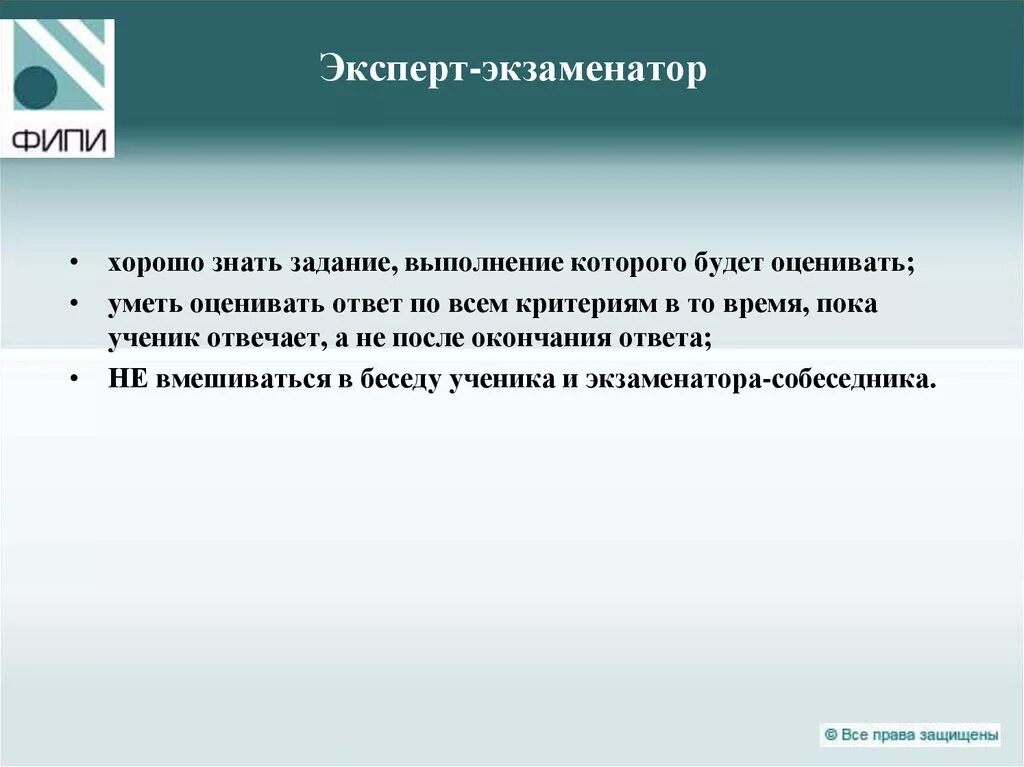 ФИПИ

Эксперт-экзаменатор

• хорошо знать задание, выполнение которого будет оценивать;
• уметь оценивать ответ по всем критериям в то время, пока ученик отвечает, а не после окончания ответа;
• НЕ вмешиваться в беседу ученика и экзаменатора-собеседника.

© Все права защищены